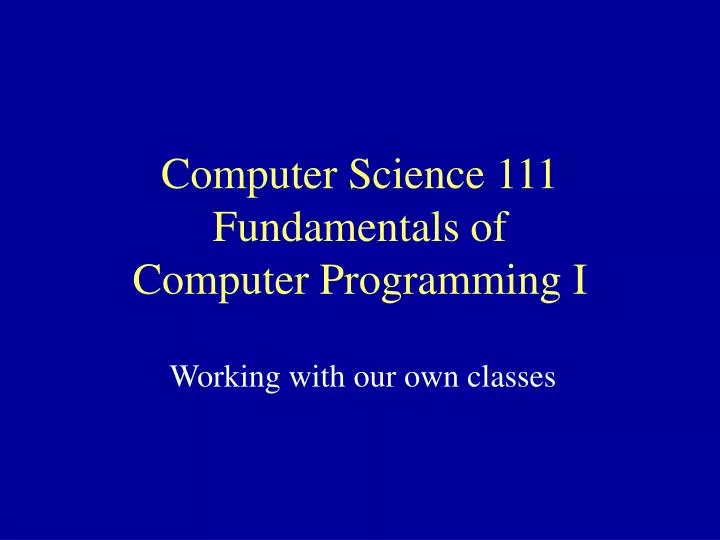 Computer Science 111
Fundamentals of
Computer Programming I

Working with our own classes